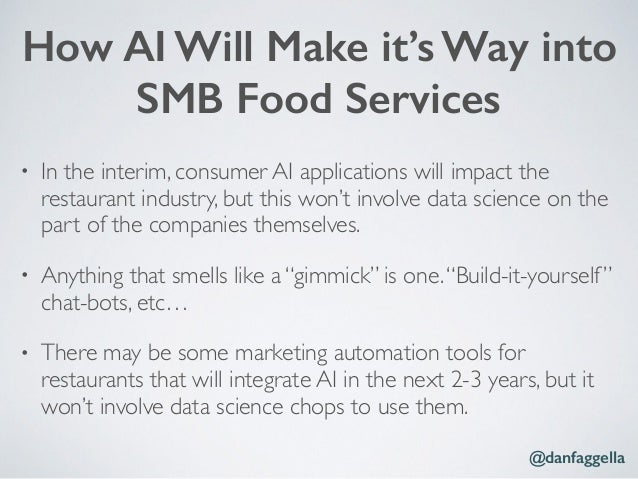 How AI Will Make it's Way into SMB Food Services

• In the interim, consumer AI applications will impact the restaurant industry, but this won't involve data science on the part of the companies themselves.

• Anything that smells like a "gimmick" is one. "Build-it-yourself" chat-bots, etc…

• There may be some marketing automation tools for restaurants that will integrate AI in the next 2-3 years, but it won't involve data science chops to use them.

@danfaggella